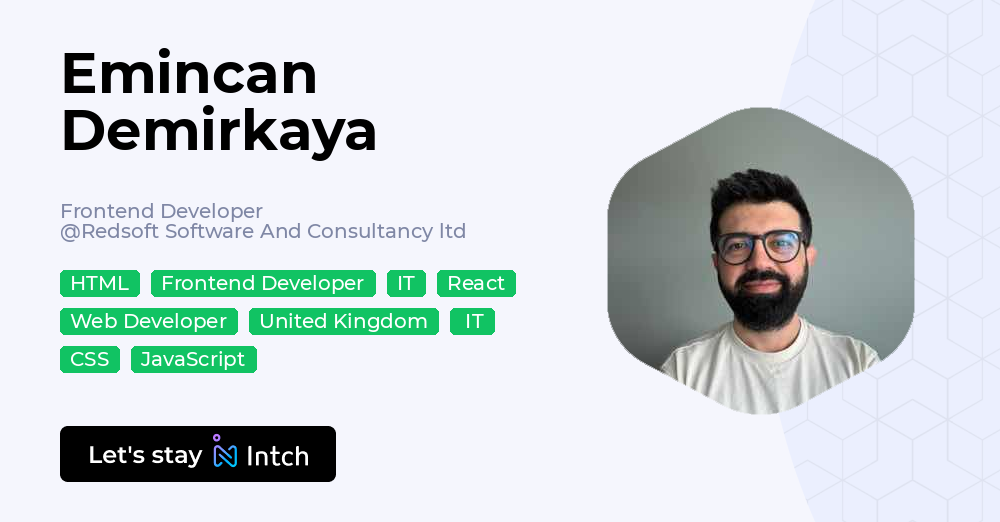 Emincan Demirkaya

Frontend Developer
@Redsoft Software And Consultancy ltd

HTML Frontend Developer IT React
Web Developer United Kingdom IT
CSS JavaScript

Let's stay Intch